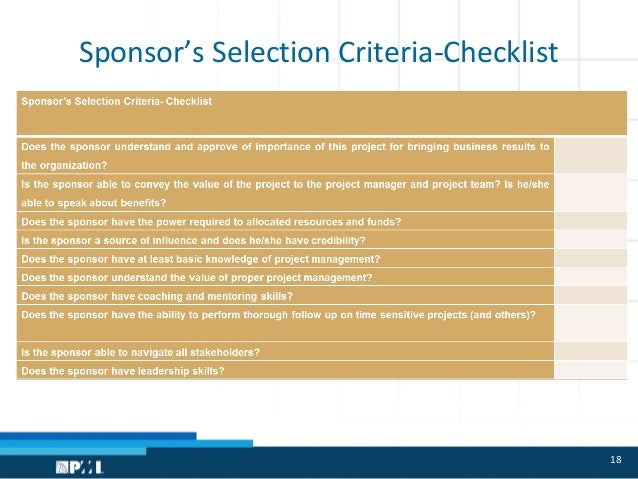 Sponsor's Selection Criteria-Checklist

| Sponsor's Selection Criteria- Checklist | |
|---|---|
| Does the sponsor understand and approve of importance of this project for bringing business results to the organization? | |
| Is the sponsor able to convey the value of the project to the project manager and project team? Is he/she able to speak about benefits? | |
| Does the sponsor have the power required to allocated resources and funds? | |
| Is the sponsor a source of influence and does he/she have credibility? | |
| Does the sponsor have at least basic knowledge of project management? | |
| Does the sponsor understand the value of proper project management? | |
| Does the sponsor have coaching and mentoring skills? | |
| Does the sponsor have the ability to perform thorough follow up on time sensitive projects (and others)? | |
| Is the sponsor able to navigate all stakeholders? | |
| Does the sponsor have leadership skills? | |

PMI

18